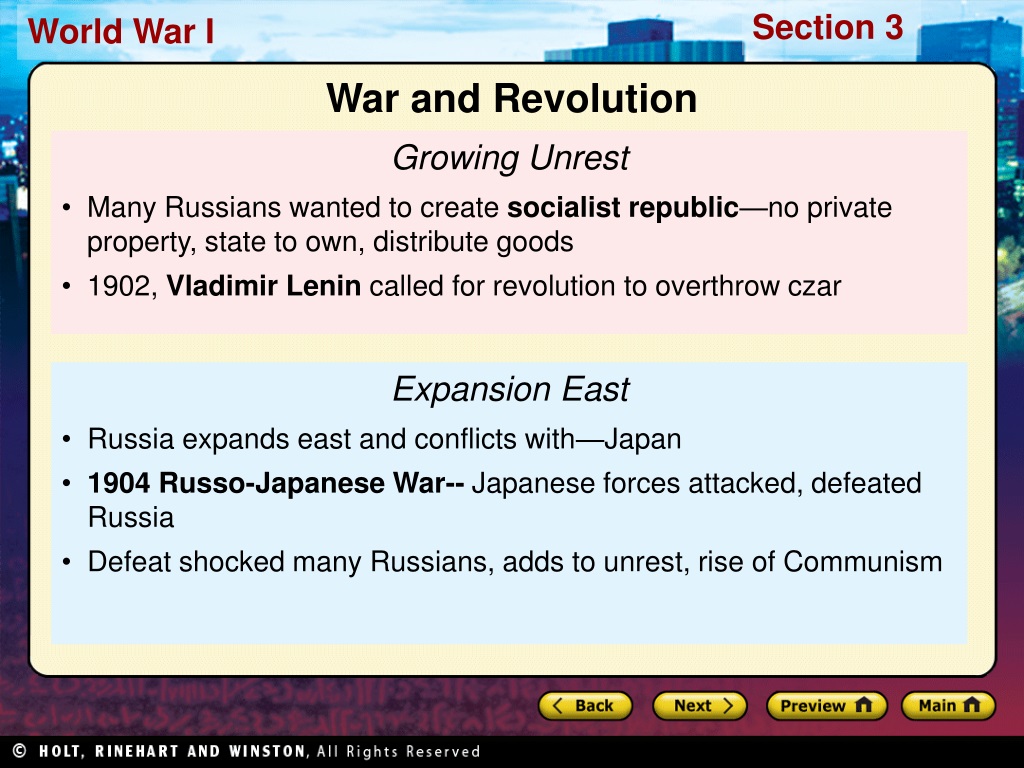 World War I

Section 3

War and Revolution

Growing Unrest

• Many Russians wanted to create socialist republic—no private property, state to own, distribute goods
• 1902, Vladimir Lenin called for revolution to overthrow czar

Expansion East

• Russia expands east and conflicts with—Japan
• 1904 Russo-Japanese War-- Japanese forces attacked, defeated Russia
• Defeat shocked many Russians, adds to unrest, rise of Communism

Back Next Preview Main

© HOLT, RINEHART AND WINSTON, All Rights Reserved